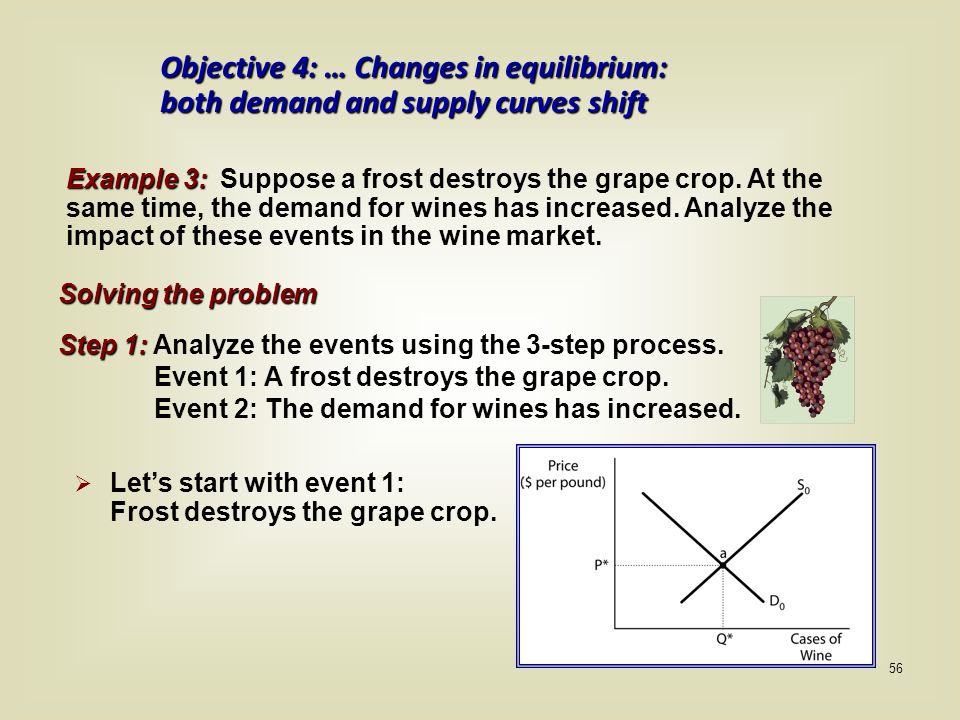 Objective 4: … Changes in equilibrium: both demand and supply curves shift

Example 3: Suppose a frost destroys the grape crop. At the same time, the demand for wines has increased. Analyze the impact of these events in the wine market.

Solving the problem

Step 1: Analyze the events using the 3-step process.
Event 1: A frost destroys the grape crop.
Event 2: The demand for wines has increased.

➢ Let's start with event 1: Frost destroys the grape crop.

Price ($ per pound)
$S_0$
a
P*
$D_0$
Q*
Cases of Wine

56